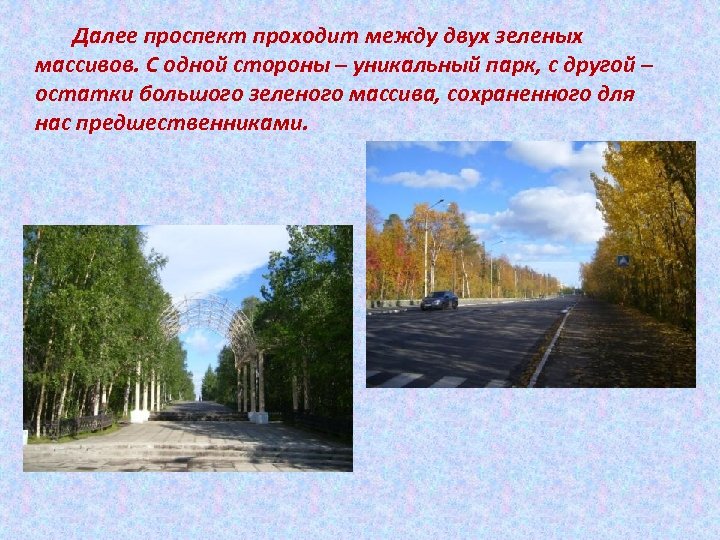 Далее проспект проходит между двух зеленых массивов. С одной стороны – уникальный парк, с другой – остатки большого зеленого массива, сохраненного для нас предшественниками.